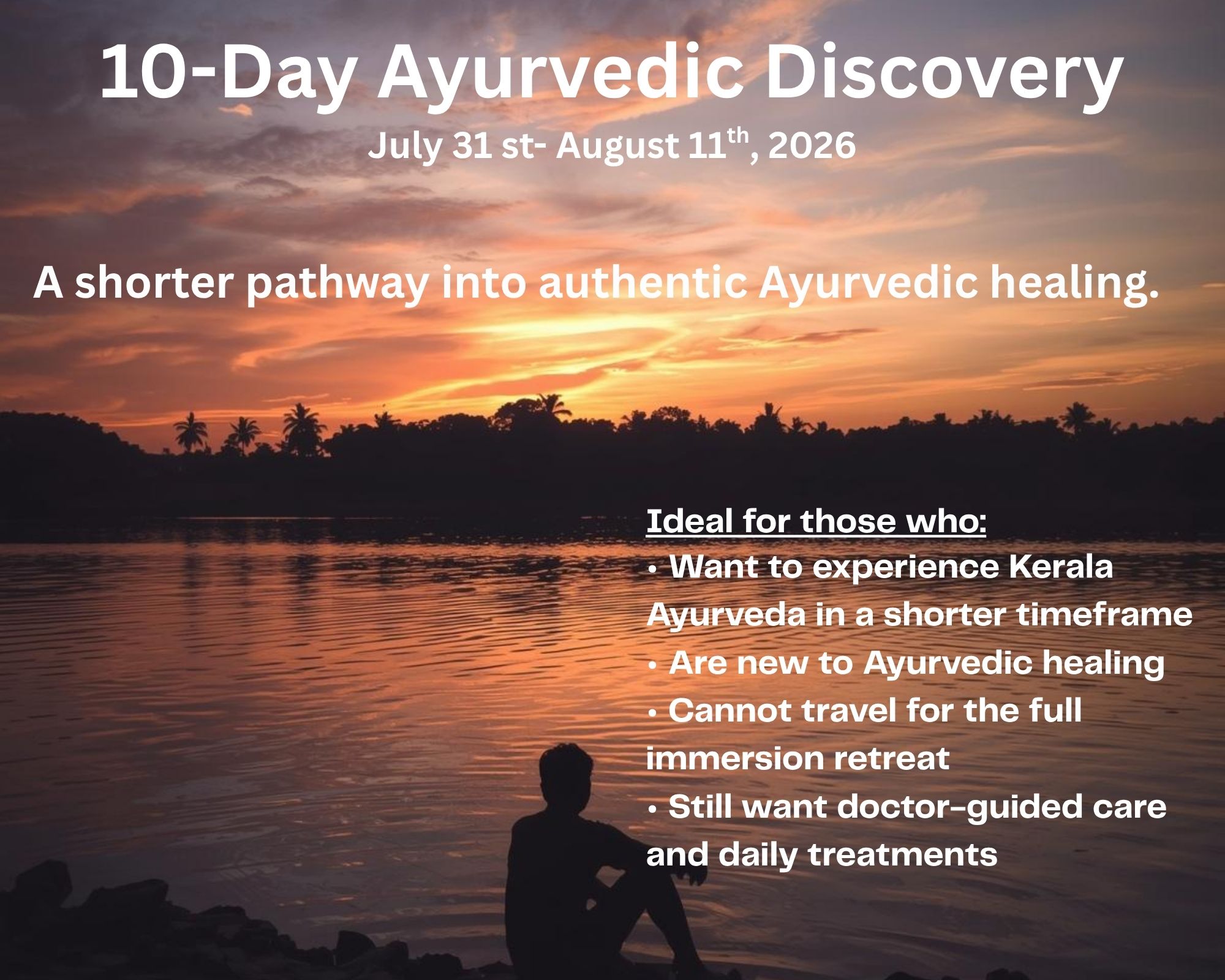 10-Day Ayurvedic Discovery

July 31 st- August 11$^{th}$, 2026

A shorter pathway into authentic Ayurvedic healing.

Ideal for those who:
• Want to experience Kerala Ayurveda in a shorter timeframe
• Are new to Ayurvedic healing
• Cannot travel for the full immersion retreat
• Still want doctor-guided care and daily treatments